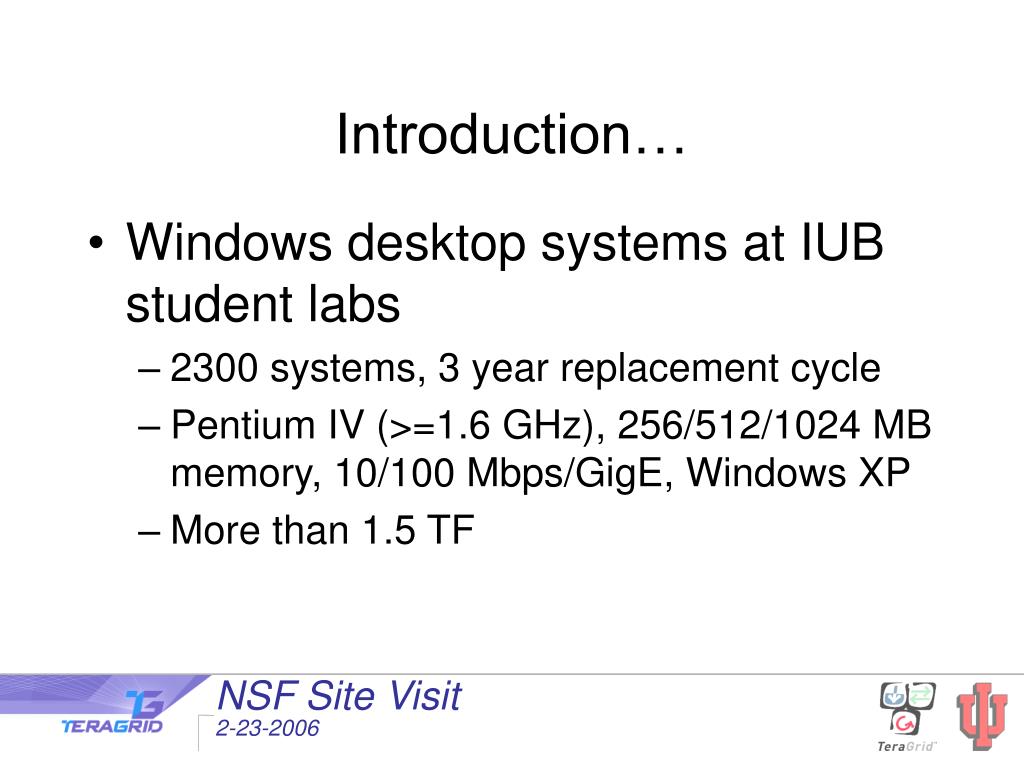 Introduction…

• Windows desktop systems at IUB student labs
– 2300 systems, 3 year replacement cycle
– Pentium IV (>=1.6 GHz), 256/512/1024 MB memory, 10/100 Mbps/GigE, Windows XP
– More than 1.5 TF

TERAGRID
NSF Site Visit
2-23-2006
TeraGrid